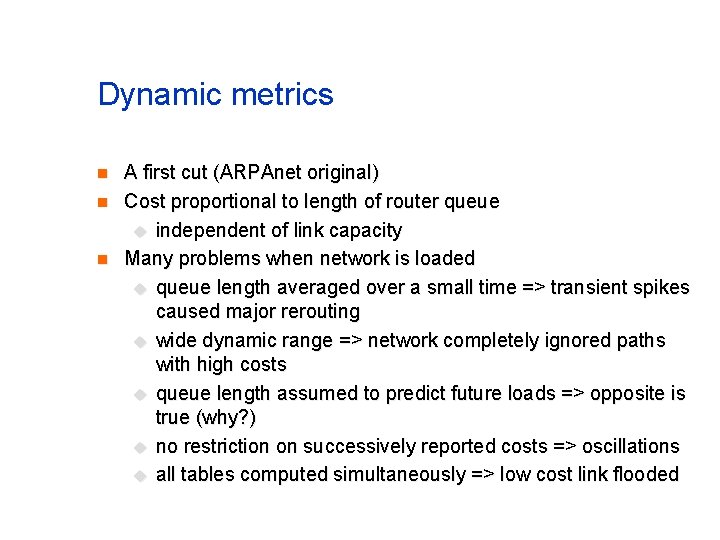 Dynamic metrics

A first cut (ARPAnet original)
Cost proportional to length of router queue
independent of link capacity
Many problems when network is loaded
queue length averaged over a small time => transient spikes caused major rerouting
wide dynamic range => network completely ignored paths with high costs
queue length assumed to predict future loads => opposite is true (why?)
no restriction on successively reported costs => oscillations
all tables computed simultaneously => low cost link flooded